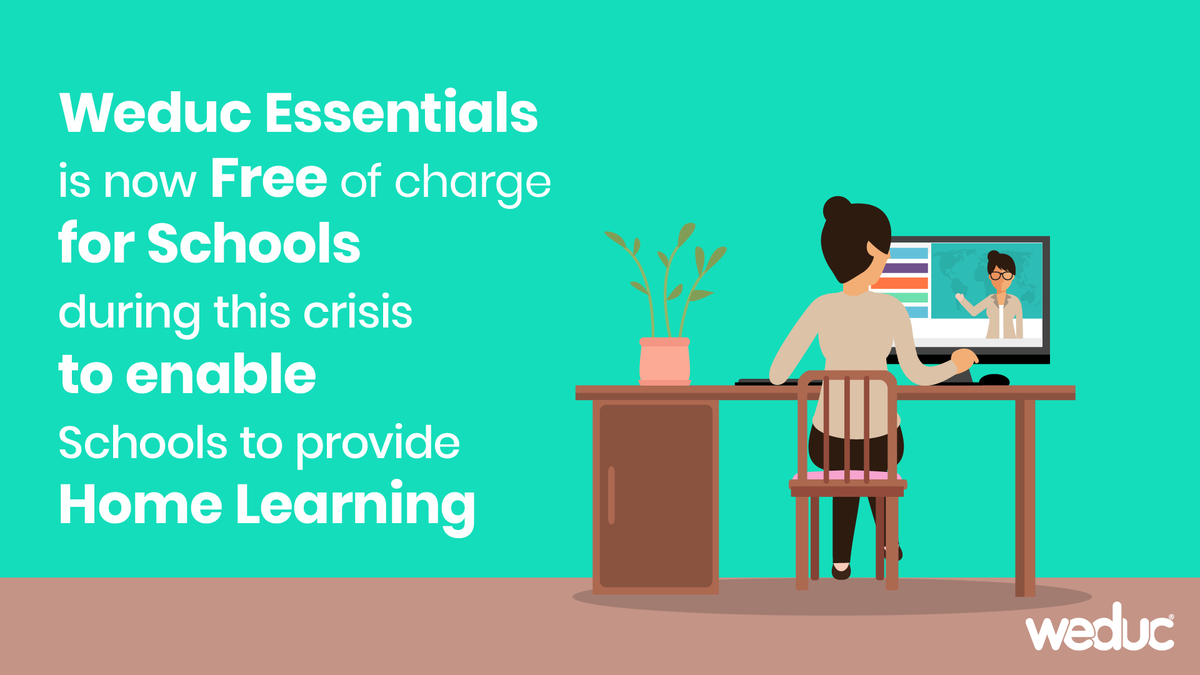 Weduc Essentials is now Free of charge for Schools during this crisis to enable Schools to provide Home Learning

weduc